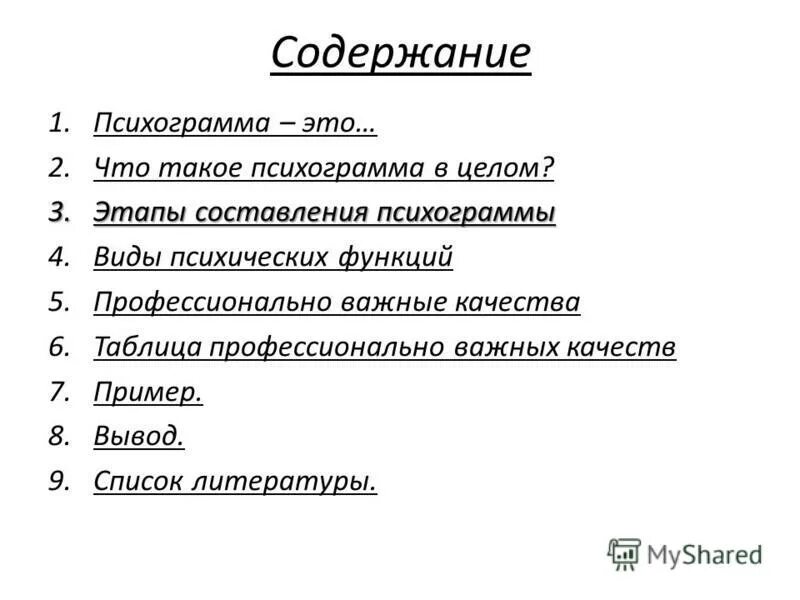 Содержание

1. Психограмма – это…
2. Что такое психограмма в целом?
3. Этапы составления психограммы
4. Виды психических функций
5. Профессионально важные качества
6. Таблица профессионально важных качеств
7. Пример.
8. Вывод.
9. Список литературы.

MyShared